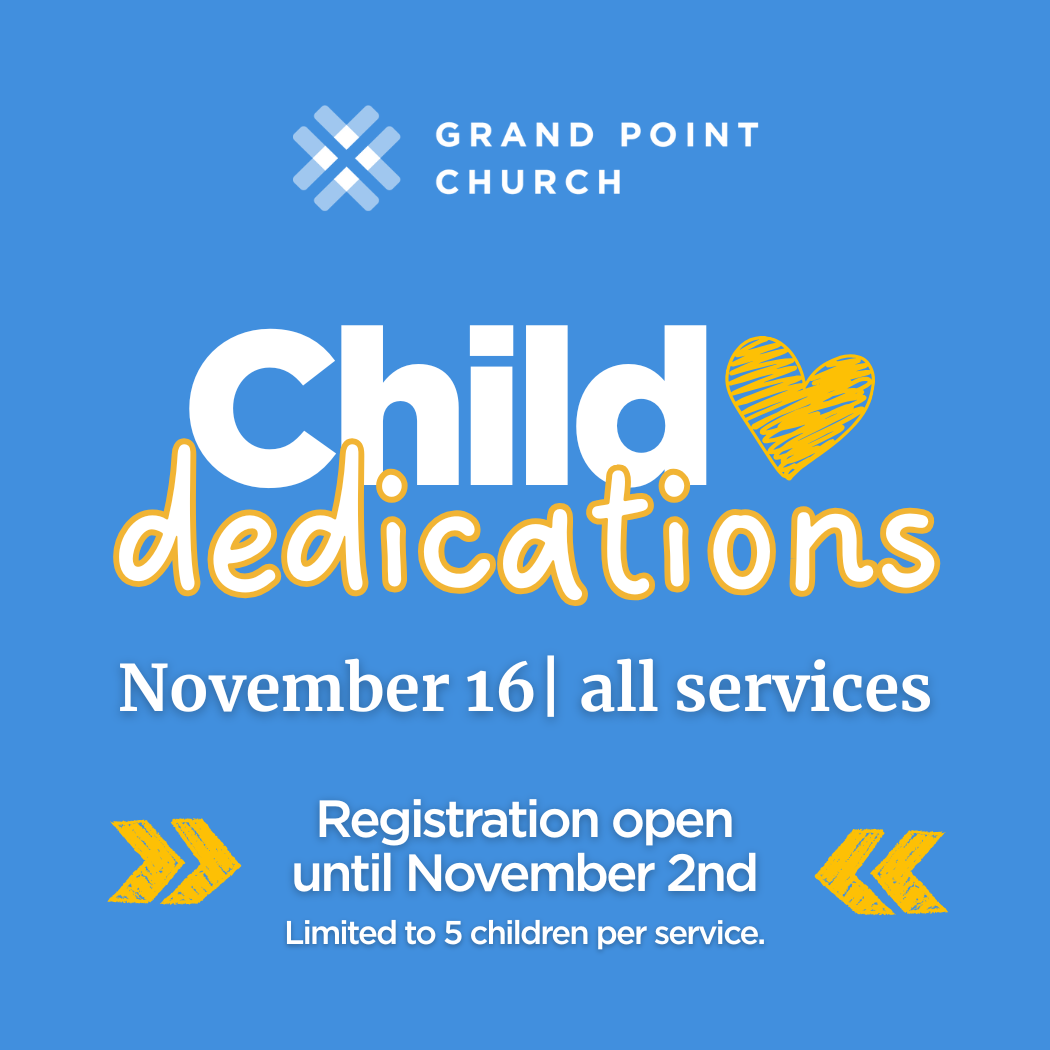 GRAND POINT CHURCH

Child dedications

November 16| all services

Registration open until November 2nd

Limited to 5 children per service.